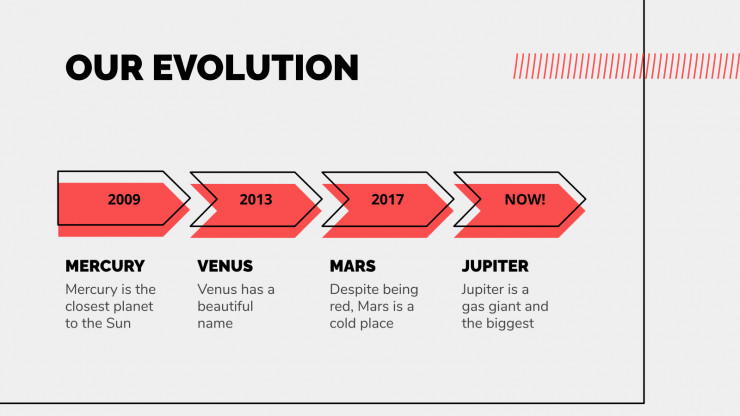 OUR EVOLUTION

2009

2013

2017

NOW!

MERCURY
Mercury is the closest planet to the Sun

VENUS
Venus has a beautiful name

MARS
Despite being red, Mars is a cold place

JUPITER
Jupiter is a gas giant and the biggest